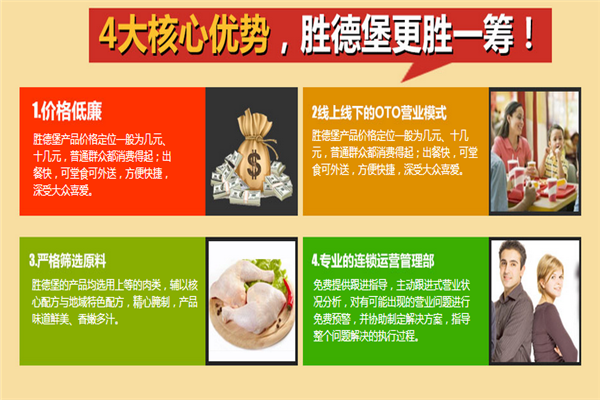 4大核心优势，胜德堡更胜一筹！

1.价格低廉

胜德堡产品价格定位一般为几元、十几元，普通群众都消费得起；出餐快，可堂食可外送，方便快捷，深受大众喜爱。

$

2线上线下的OTO营业模式

胜德堡产品价格定位一般为几元、十几元，普通群众都消费得起；出餐快，可堂食可外送，方便快捷，深受大众喜爱。

3.严格筛选原料

胜德堡的产品均选用上等的肉类，辅以核心配方与地域特色配方，精心腌制，产品味道鲜美、香嫩多汁。

4.专业的连锁运营管理部

免费提供跟进指导，主动跟进式营业状况分析，对有可能出现的营业问题进行免费预警，并协助制定解决方案，指导整个问题解决的执行过程。